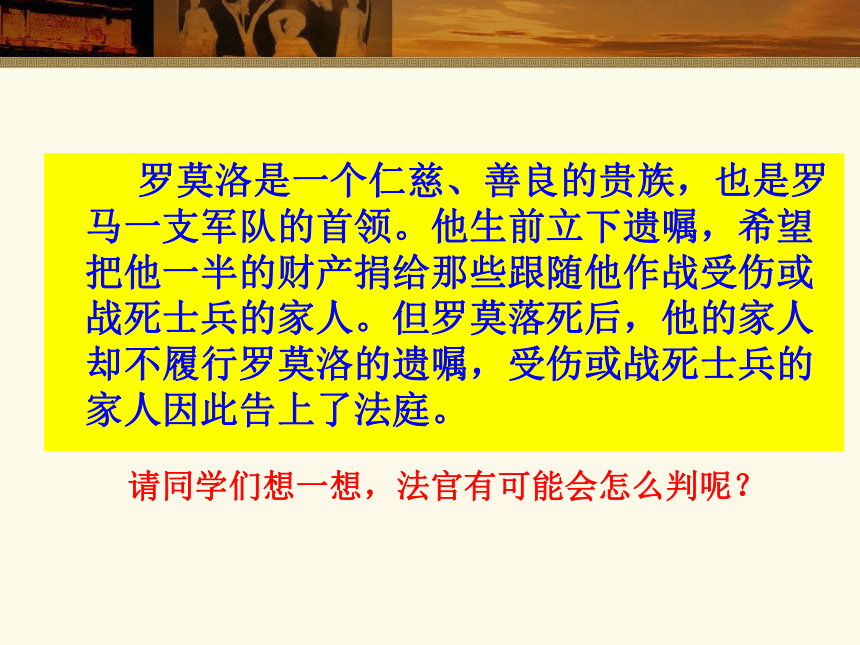 罗莫洛是一个仁慈、善良的贵族，也是罗马一支军队的首领。他生前立下遗嘱，希望把他一半的财产捐给那些跟随他作战受伤或战死士兵的家人。但罗莫落死后，他的家人却不履行罗莫洛的遗嘱，受伤或战死士兵的家人因此告上了法庭。

请同学们想一想，法官有可能会怎么判呢？